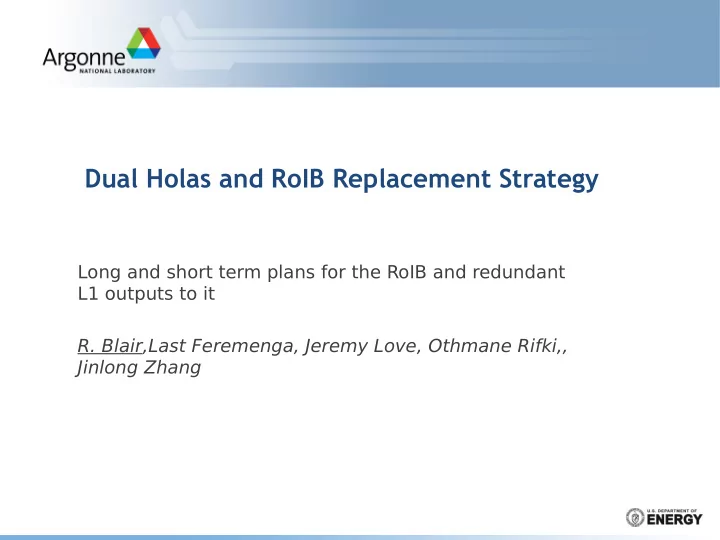 Argonne
NATIONAL LABORATORY

Dual Holas and RoIB Replacement Strategy

Long and short term plans for the RoIB and redundant L1 outputs to it

R. Blair,Last Feremenga, Jeremy Love, Othmane Rifki,, Jinlong Zhang

U.S. DEPARTMENT OF
ENERGY